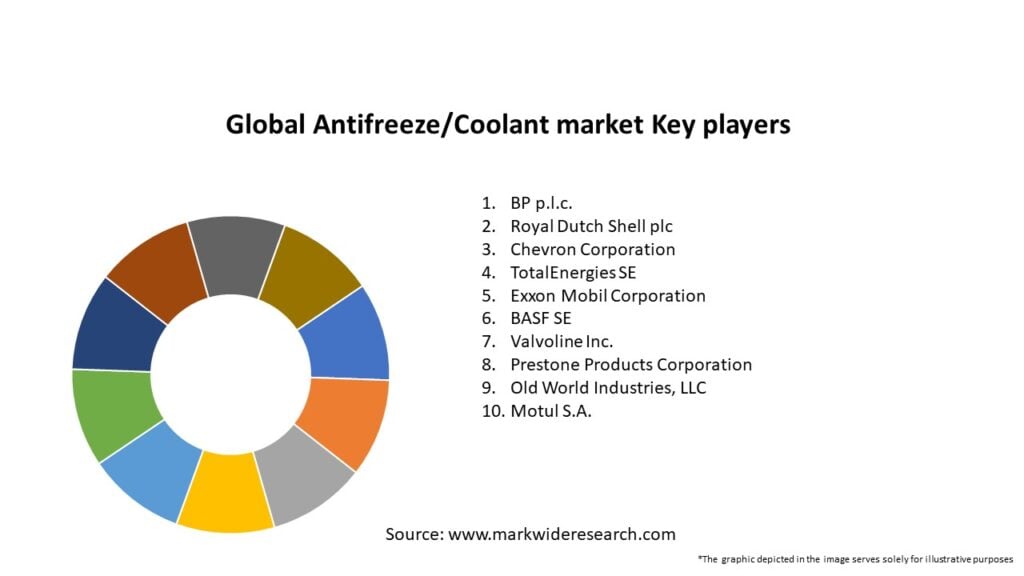 Global Antifreeze/Coolant market Key players

1. BP p.l.c.
2. Royal Dutch Shell plc
3. Chevron Corporation
4. TotalEnergies SE
5. Exxon Mobil Corporation
6. BASF SE
7. Valvoline Inc.
8. Prestone Products Corporation
9. Old World Industries, LLC
10. Motul S.A.

Source: www.markwideresearch.com

*The graphic depicted in the image serves solely for illustrative purposes